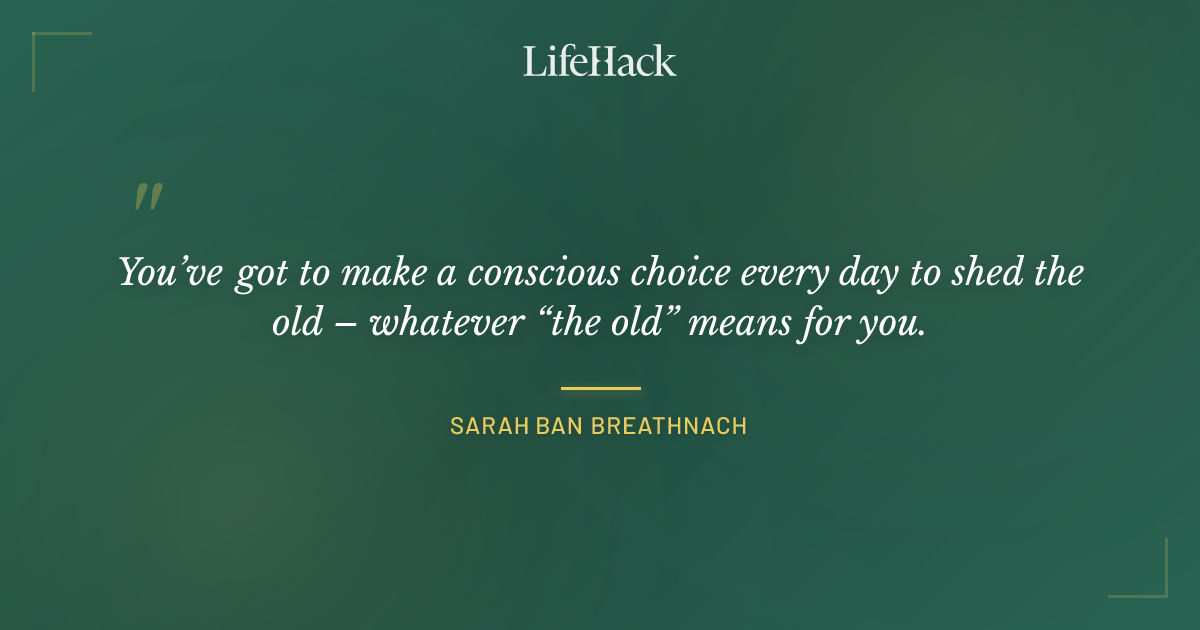 LifeHack

"

You've got to make a conscious choice every day to shed the old – whatever "the old" means for you.

SARAH BAN BREATHNACH